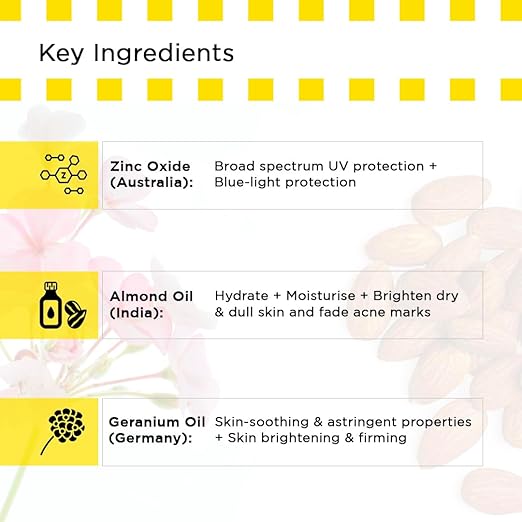 Key Ingredients

Z

Zinc Oxide (Australia): Broad spectrum UV protection + Blue-light protection

Almond Oil (India): Hydrate + Moisturise + Brighten dry & dull skin and fade acne marks

Geranium Oil (Germany): Skin-soothing & astringent properties + Skin brightening & firming